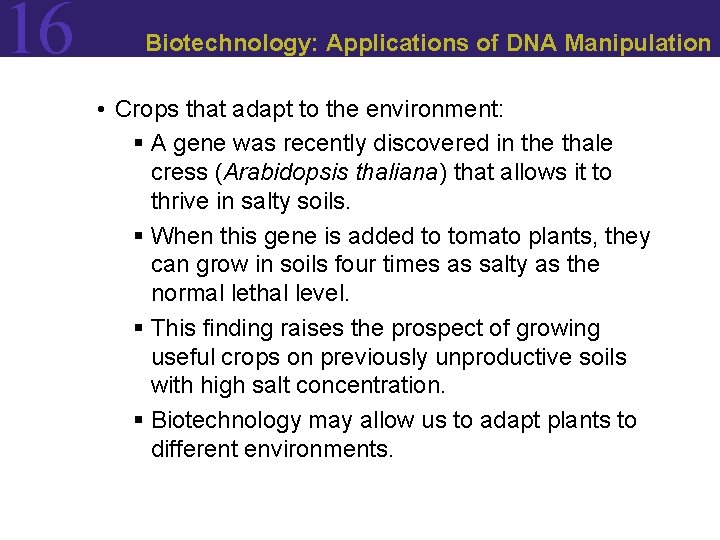 16 Biotechnology: Applications of DNA Manipulation

• Crops that adapt to the environment:

▪ A gene was recently discovered in the thale cress (Arabidopsis thaliana) that allows it to thrive in salty soils.

▪ When this gene is added to tomato plants, they can grow in soils four times as salty as the normal lethal level.

▪ This finding raises the prospect of growing useful crops on previously unproductive soils with high salt concentration.

▪ Biotechnology may allow us to adapt plants to different environments.